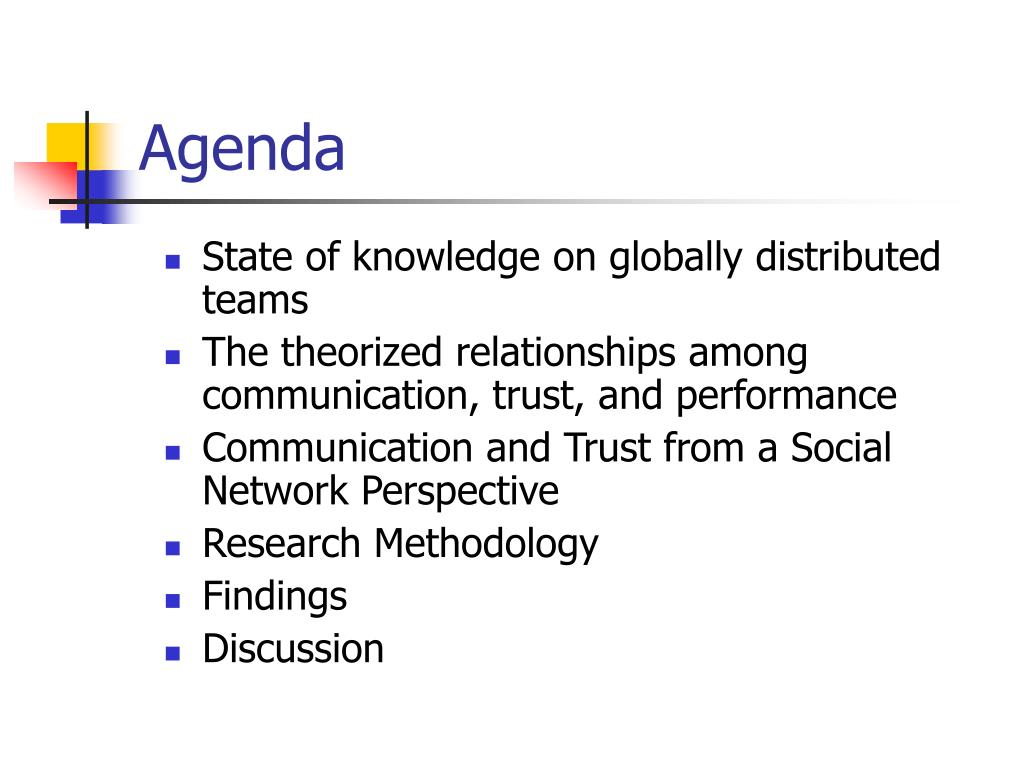 Agenda

- State of knowledge on globally distributed teams
- The theorized relationships among communication, trust, and performance
- Communication and Trust from a Social Network Perspective
- Research Methodology
- Findings
- Discussion